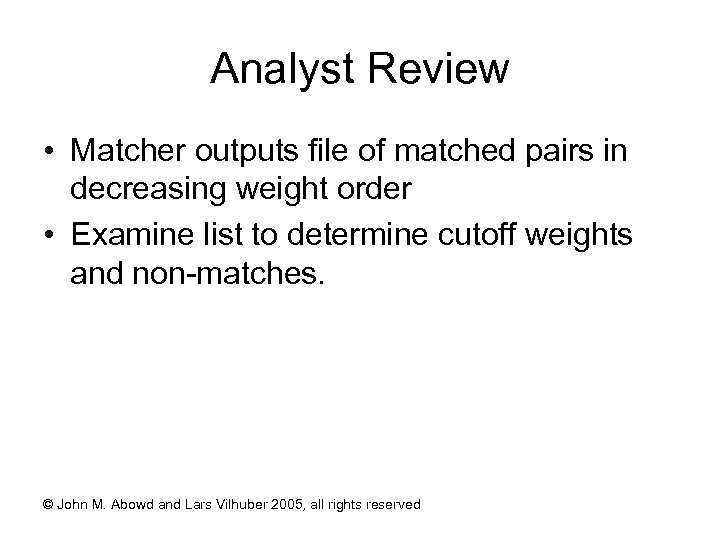 Analyst Review

• Matcher outputs file of matched pairs in decreasing weight order
• Examine list to determine cutoff weights and non-matches.

© John M. Abowd and Lars Vilhuber 2005, all rights reserved